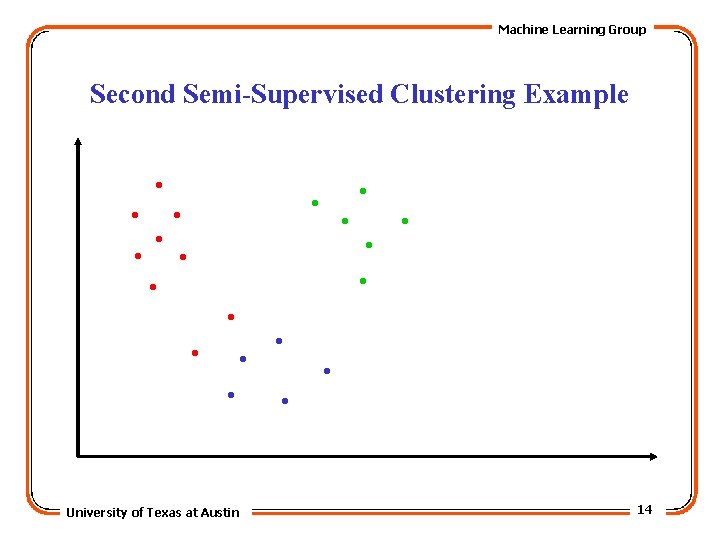 Machine Learning Group

Second Semi-Supervised Clustering Example

University of Texas at Austin

14